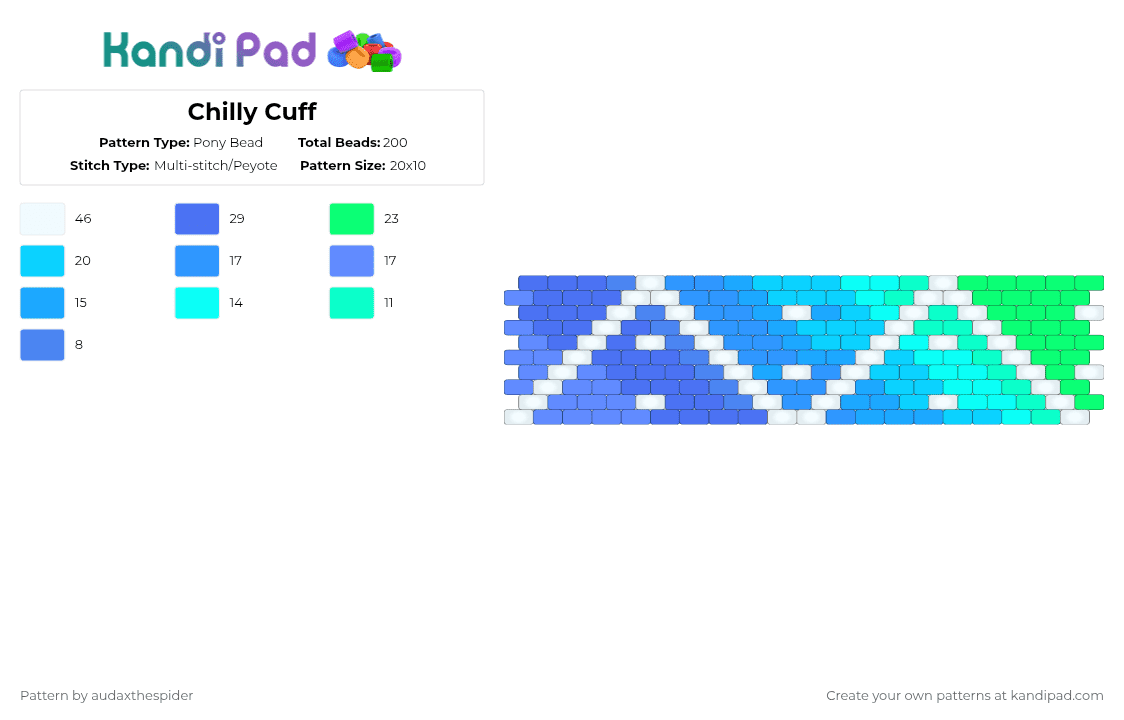 Kandi Pad

Chilly Cuff

Pattern Type: Pony Bead
Total Beads: 200
Stitch Type: Multi-stitch/Peyote
Pattern Size: 20x10

46
29
23
20
17
17
15
14
11
8

Pattern by audaxthespider

Create your own patterns at kandipad.com